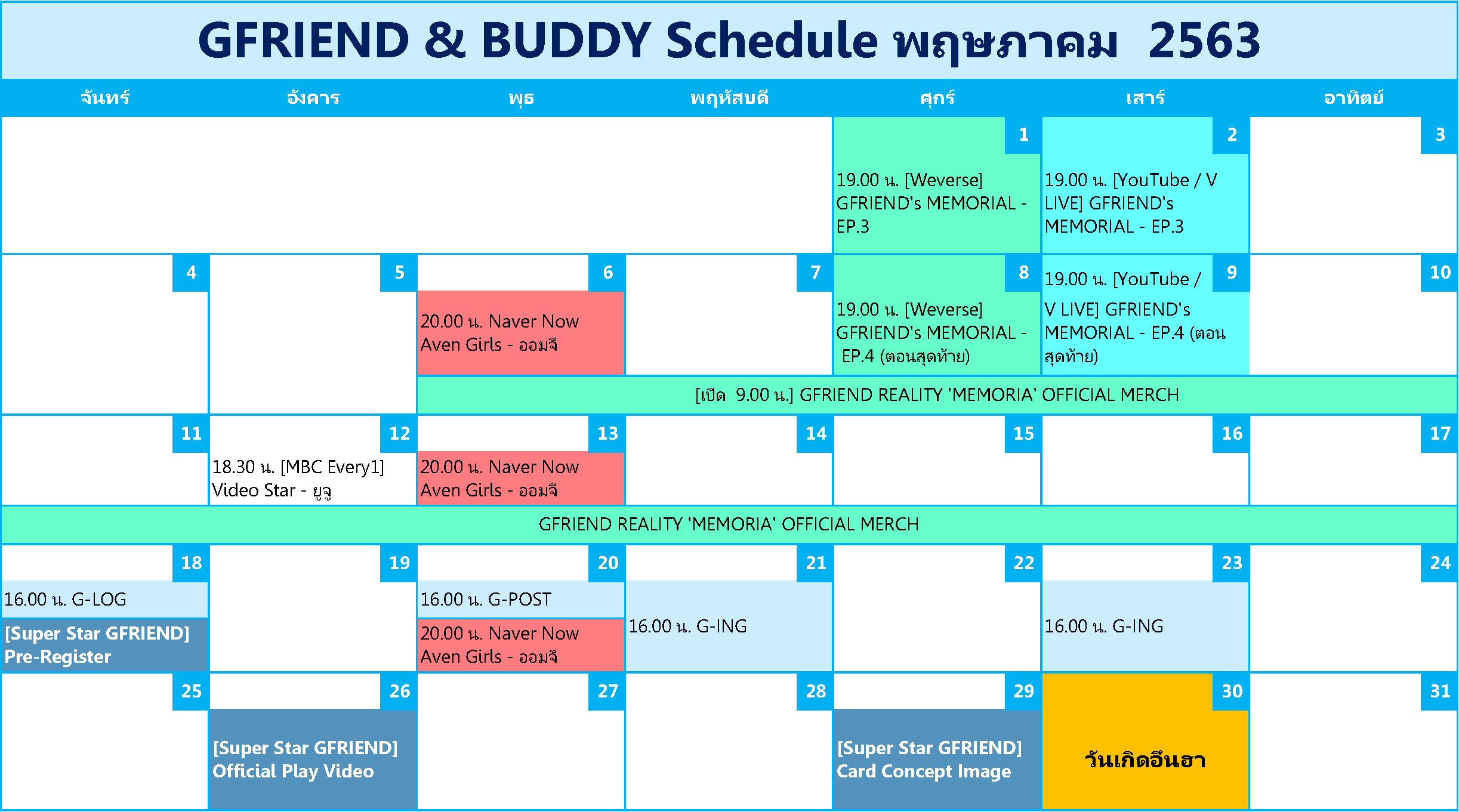 GFRIEND & BUDDY Schedule พฤษภาคม 2563

| จันทร์ | อังคาร | พุธ | พฤหัสบดี | ศุกร์ | เสาร์ | อาทิตย์ |
|---|---|---|---|---|---|---|
| | | | | 1 19.00 น. [Weverse] GFRIEND's MEMORIAL - EP.3 | 2 19.00 น. [YouTube / V LIVE] GFRIEND's MEMORIAL - EP.3 | 3 |
| 4 | 5 | 6 20.00 น. Naver Now Aven Girls - ออมจี | 7 | 8 19.00 น. [Weverse] GFRIEND's MEMORIAL - EP.4 (ตอนสุดท้าย) | 9 19.00 น. [YouTube / V LIVE] GFRIEND's MEMORIAL - EP.4 (ตอนสุดท้าย) | 10 |
| | | [เปิด 9.00 น.] GFRIEND REALITY 'MEMORIA' OFFICIAL MERCH | | | | |
| 11 | 12 18.30 น. [MBC Every1] Video Star - ยูจู | 13 20.00 น. Naver Now Aven Girls - ออมจี | 14 | 15 | 16 | 17 |
| GFRIEND REALITY 'MEMORIA' OFFICIAL MERCH | | | | | | |
| 18 16.00 น. G-LOG [Super Star GFRIEND] Pre-Register | 19 | 20 16.00 น. G-POST 20.00 น. Naver Now Aven Girls - ออมจี | 21 16.00 น. G-ING | 22 | 23 16.00 น. G-ING | 24 |
| 25 | 26 [Super Star GFRIEND] Official Play Video | 27 | 28 | 29 [Super Star GFRIEND] Card Concept Image | 30 วันเกิดอึนฮา | 31 |